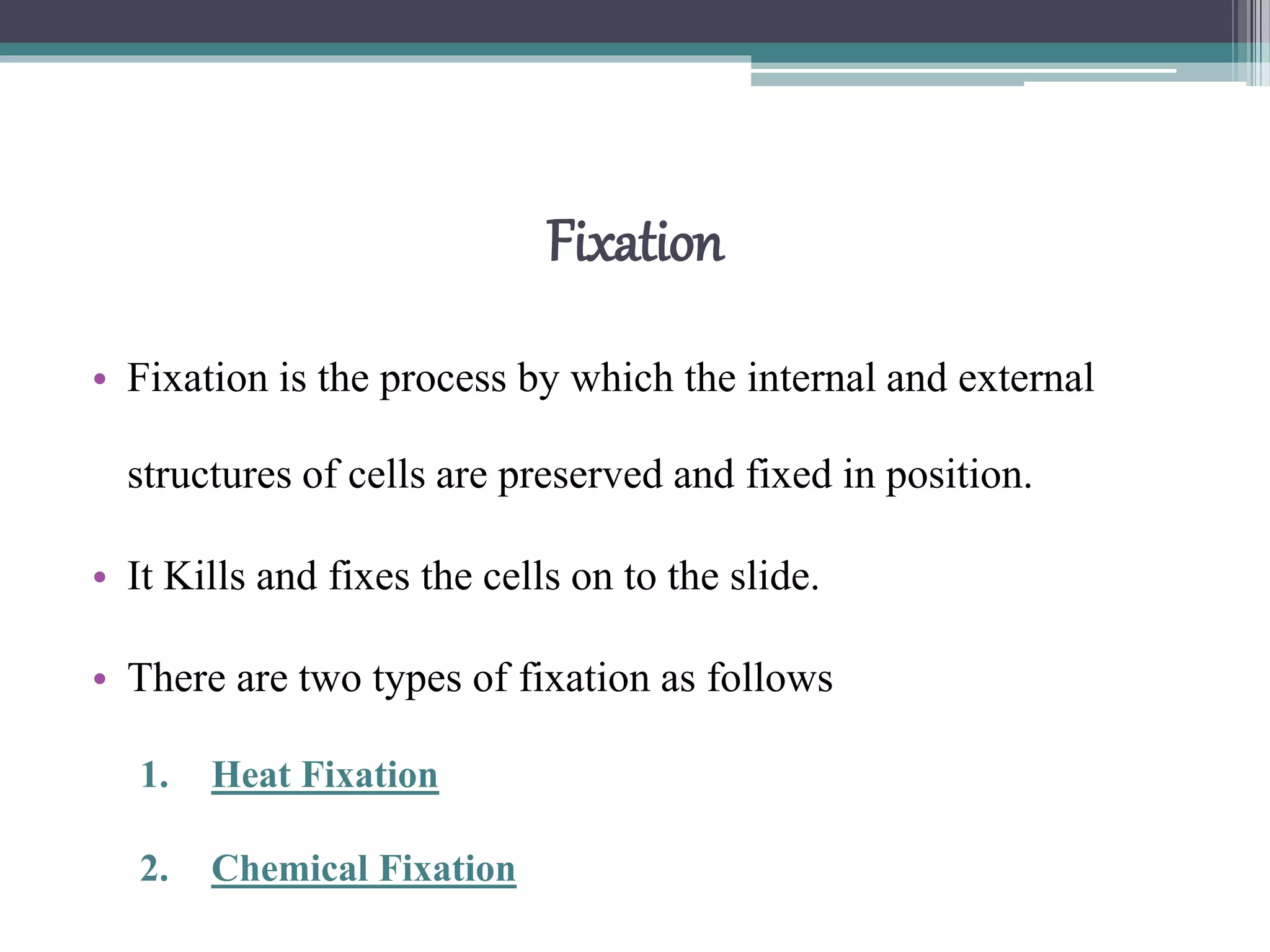 Fixation

• Fixation is the process by which the internal and external structures of cells are preserved and fixed in position.

• It Kills and fixes the cells on to the slide.

• There are two types of fixation as follows

1. Heat Fixation

2. Chemical Fixation